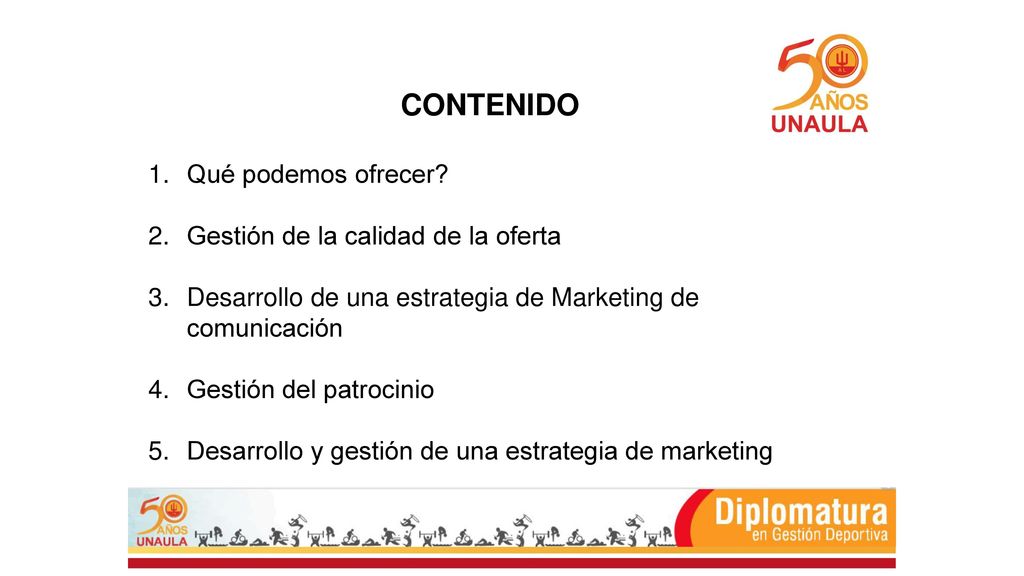 50 AÑOS UNAULA

CONTENIDO

1. Qué podemos ofrecer?

2. Gestión de la calidad de la oferta

3. Desarrollo de una estrategia de Marketing de comunicación

4. Gestión del patrocinio

5. Desarrollo y gestión de una estrategia de marketing

50 AÑOS UNAULA

Diplomatura en Gestión Deportiva